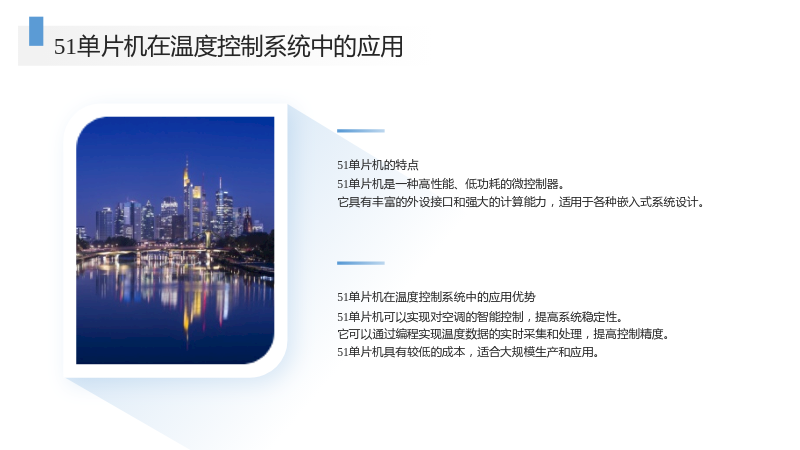 51单片机在温度控制系统中的应用

51单片机的特点

51单片机是一种高性能、低功耗的微控制器。

它具有丰富的外设接口和强大的计算能力，适用于各种嵌入式系统设计。

51单片机在温度控制系统中的应用优势

51单片机可以实现对空调的智能控制，提高系统稳定性。

它可以通过编程实现温度数据的实时采集和处理，提高控制精度。

51单片机具有较低的成本，适合大规模生产和应用。